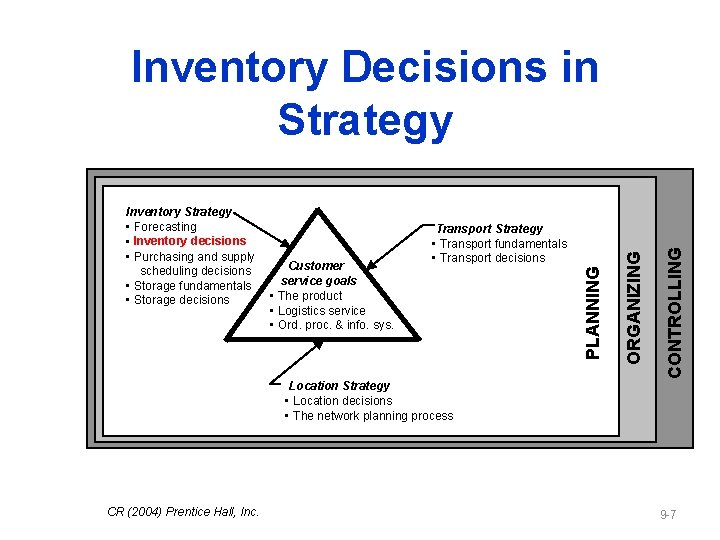 Inventory Decisions in Strategy

Inventory Strategy
• Forecasting
• Inventory decisions
• Purchasing and supply scheduling decisions
• Storage fundamentals
• Storage decisions

Customer service goals
• The product
• Logistics service
• Ord. proc. & info. sys.

Transport Strategy
• Transport fundamentals
• Transport decisions

Location Strategy
• Location decisions
• The network planning process

PLANNING

ORGANIZING

CONTROLLING

CR (2004) Prentice Hall, Inc.

9-7